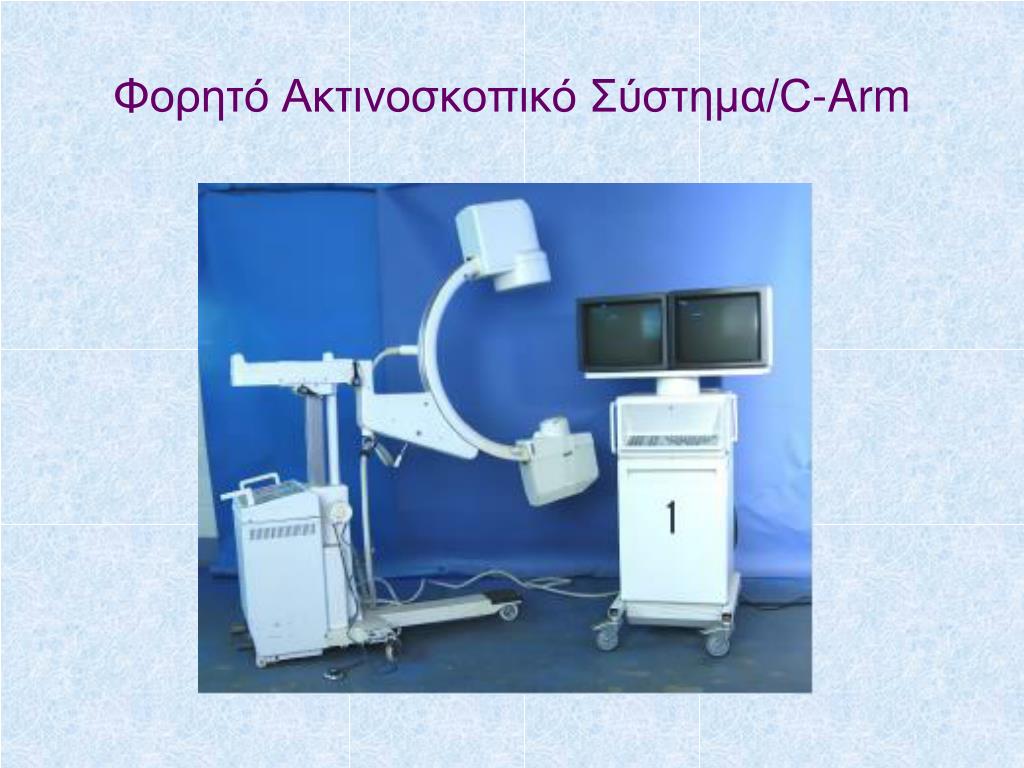 Φορητό Ακτινοσκοπικό Σύστημα/C-Arm

1